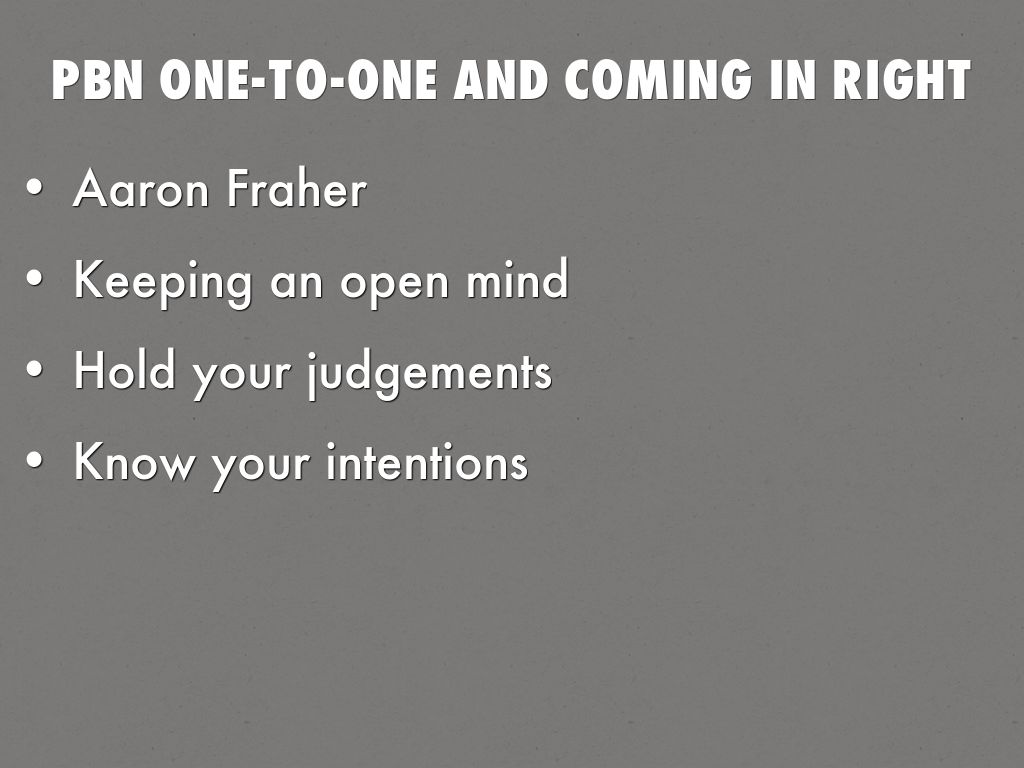 PBN ONE-TO-ONE AND COMING IN RIGHT

• Aaron Fraher
• Keeping an open mind
• Hold your judgements
• Know your intentions